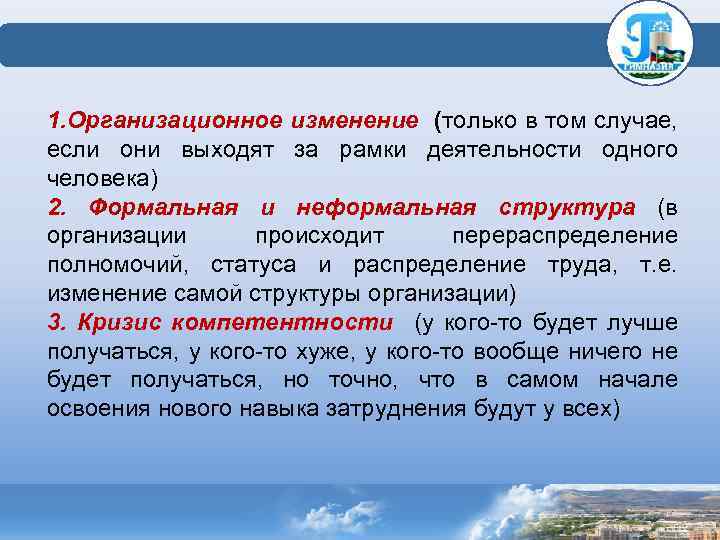 ГИМНАЗИЯ

1.Организационное изменение (только в том случае, если они выходят за рамки деятельности одного человека)
2. Формальная и неформальная структура (в организации происходит перераспределение полномочий, статуса и распределение труда, т.е. изменение самой структуры организации)
3. Кризис компетентности (у кого-то будет лучше получаться, у кого-то хуже, у кого-то вообще ничего не будет получаться, но точно, что в самом начале освоения нового навыка затруднения будут у всех)